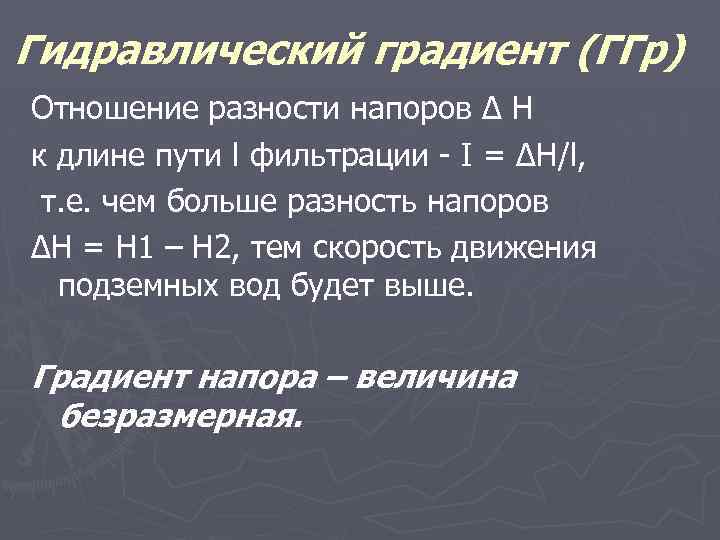 Гидравлический градиент (ГГр)

Отношение разности напоров Δ H к длине пути l фильтрации - I = ΔH/l, т.е. чем больше разность напоров ΔH = H1 – H2, тем скорость движения подземных вод будет выше.

Градиент напора – величина безразмерная.